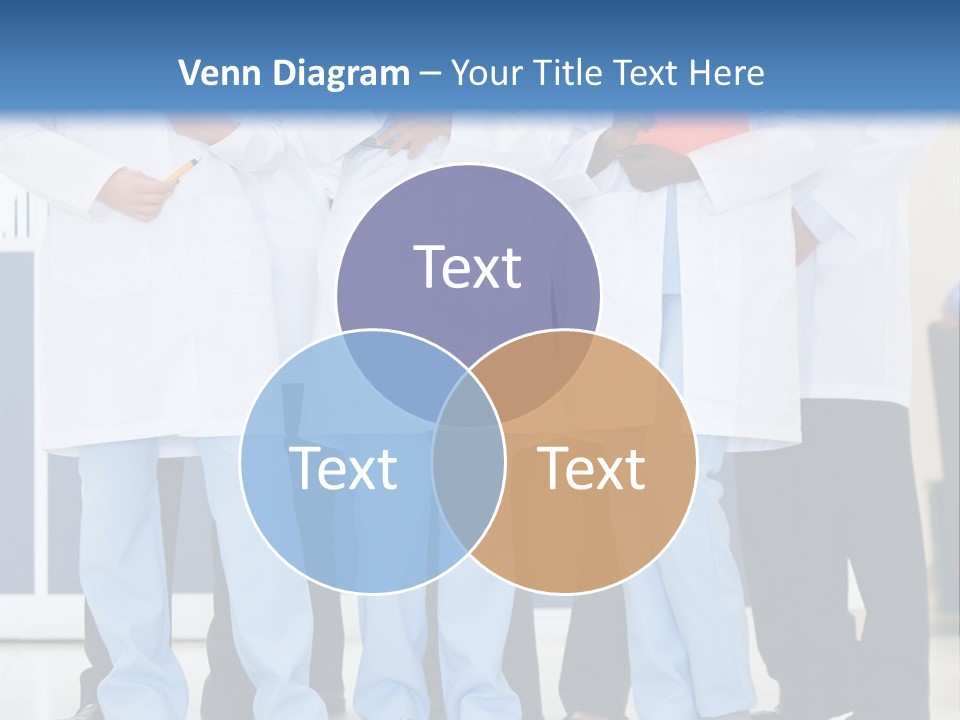 Venn Diagram – Your Title Text Here

Text

Text

Text